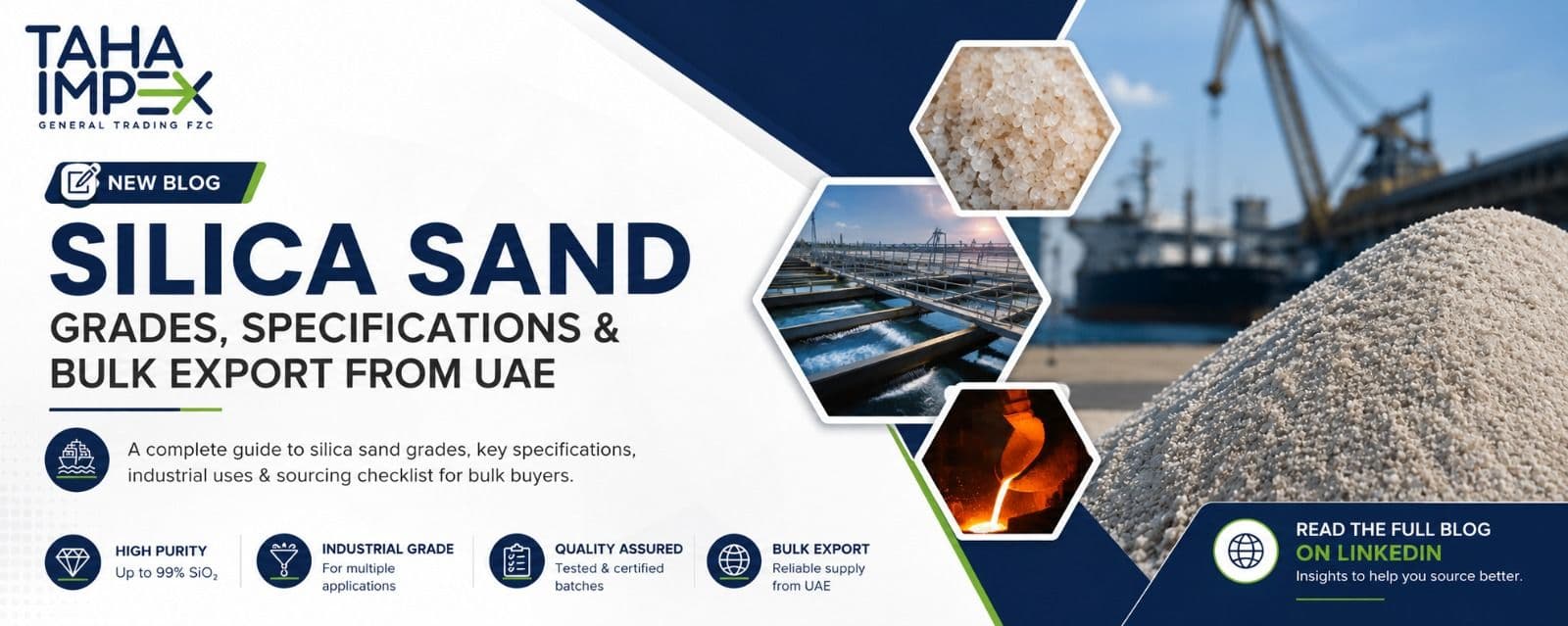 TAHA IMPEX
GENERAL TRADING FZC

NEW BLOG

SILICA SAND
GRADES, SPECIFICATIONS & BULK EXPORT FROM UAE

A complete guide to silica sand grades, key specifications, industrial uses & sourcing checklist for bulk buyers.

HIGH PURITY
Up to 99% $SiO_2$

INDUSTRIAL GRADE
For multiple applications

QUALITY ASSURED
Tested & certified batches

BULK EXPORT
Reliable supply from UAE

READ THE FULL BLOG
ON LINKEDIN
Insights to help you source better.